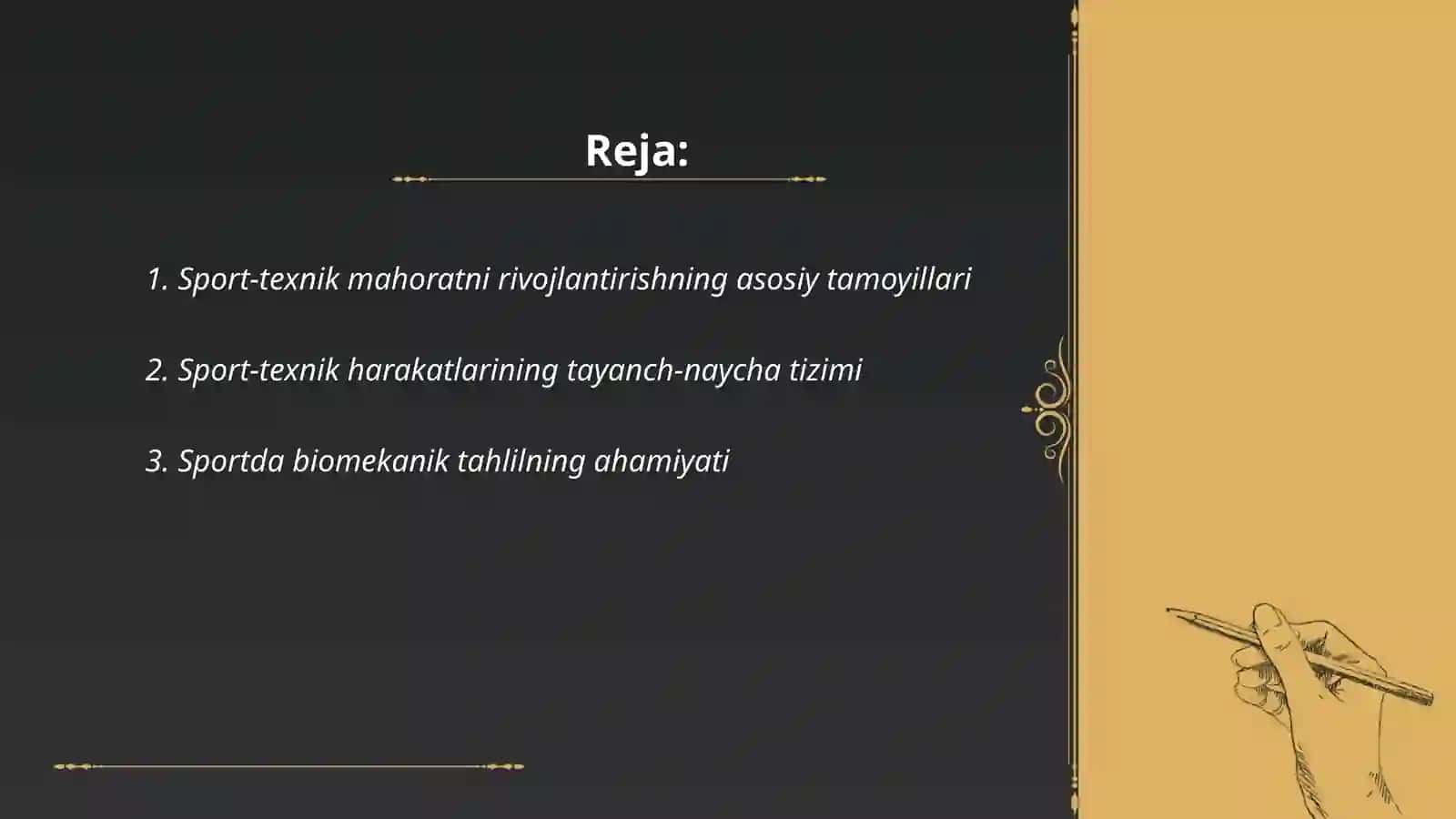 Reja:

1. Sport-texnik mahoratni rivojlantirishning asosiy tamoyillari

2. Sport-texnik harakatlarining tayanch-naycha tizimi

3. Sportda biomekanik tahlilning ahamiyati